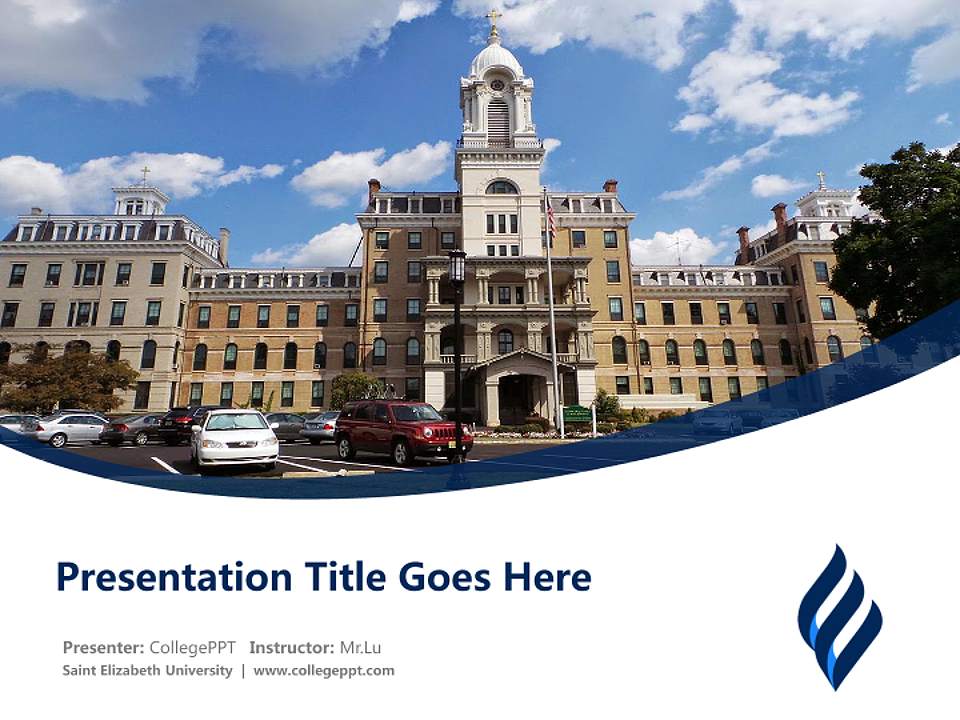 Presentation Title Goes Here

Presenter: CollegePPT Instructor: Mr.Lu
Saint Elizabeth University | www.collegeppt.com